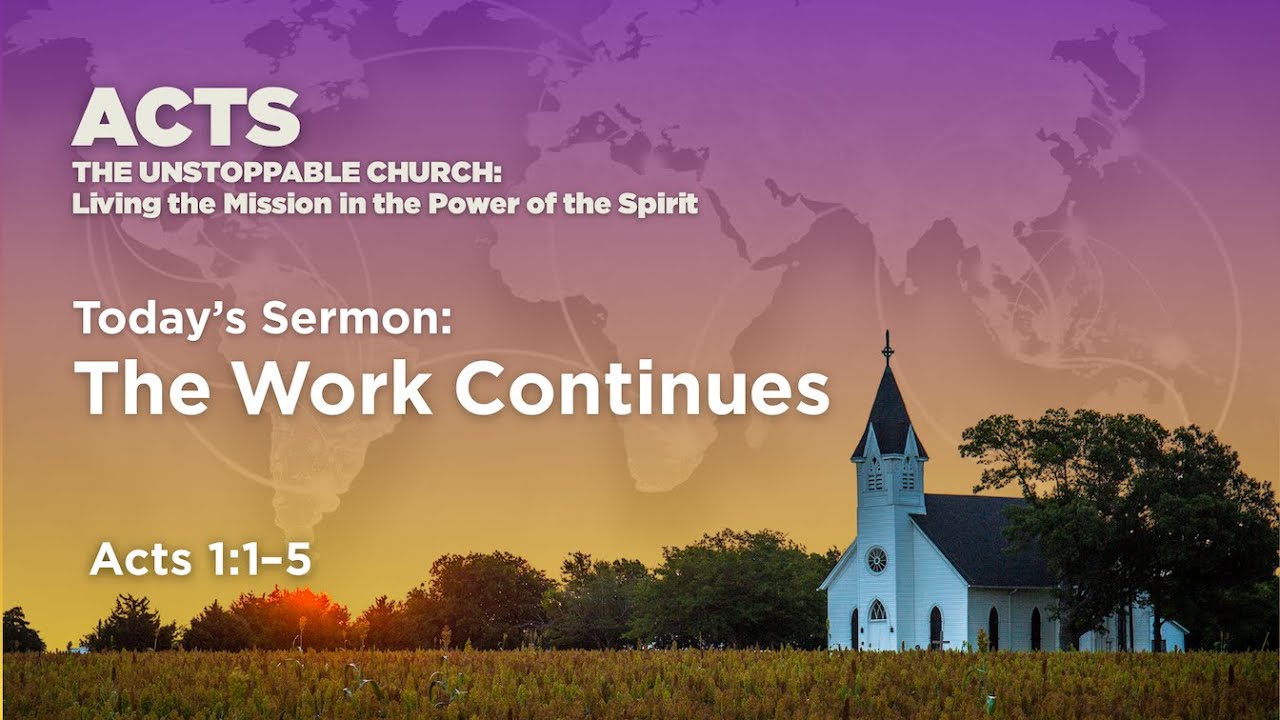 ACTS
THE UNSTOPPABLE CHURCH:
Living the Mission in the Power of the Spirit

Today's Sermon:
The Work Continues

Acts 1:1–5